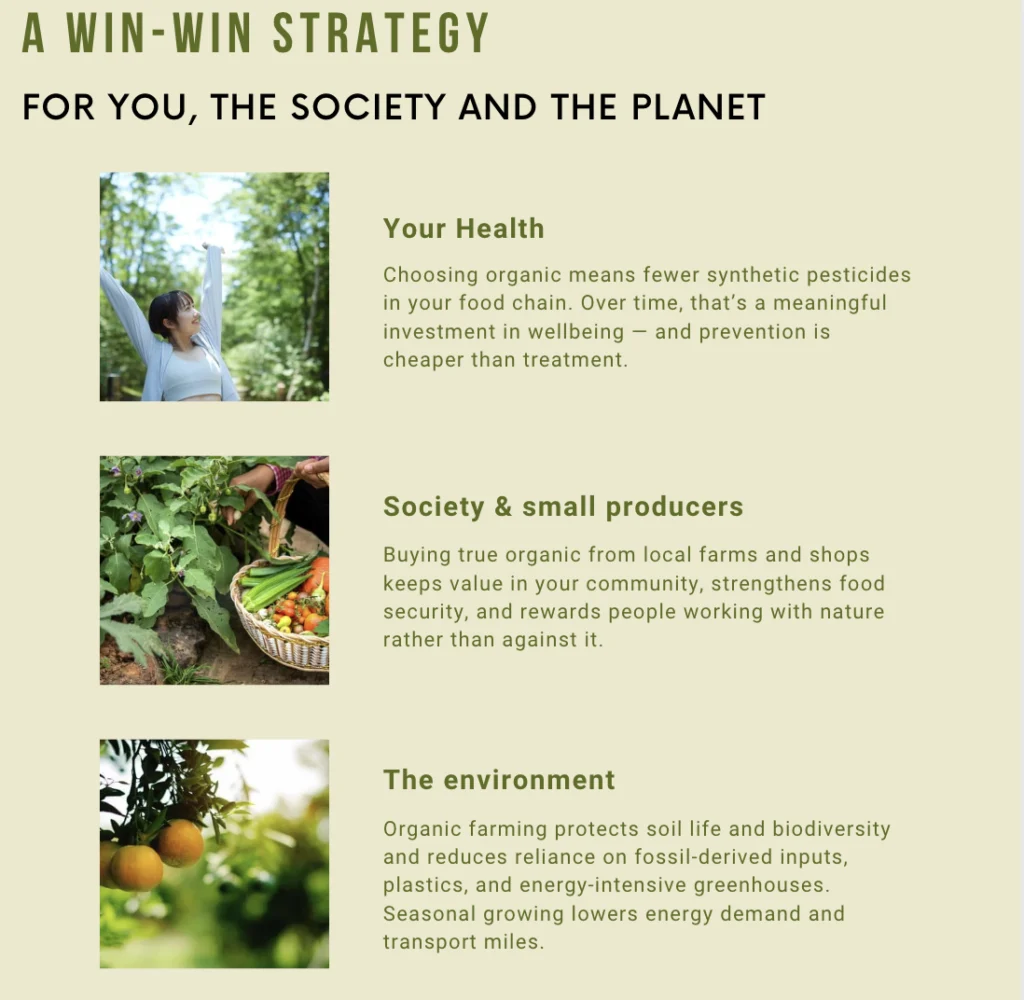 A WIN-WIN STRATEGY

FOR YOU, THE SOCIETY AND THE PLANET

Your Health

Choosing organic means fewer synthetic pesticides in your food chain. Over time, that's a meaningful investment in wellbeing — and prevention is cheaper than treatment.

Society & small producers

Buying true organic from local farms and shops keeps value in your community, strengthens food security, and rewards people working with nature rather than against it.

The environment

Organic farming protects soil life and biodiversity and reduces reliance on fossil-derived inputs, plastics, and energy-intensive greenhouses. Seasonal growing lowers energy demand and transport miles.